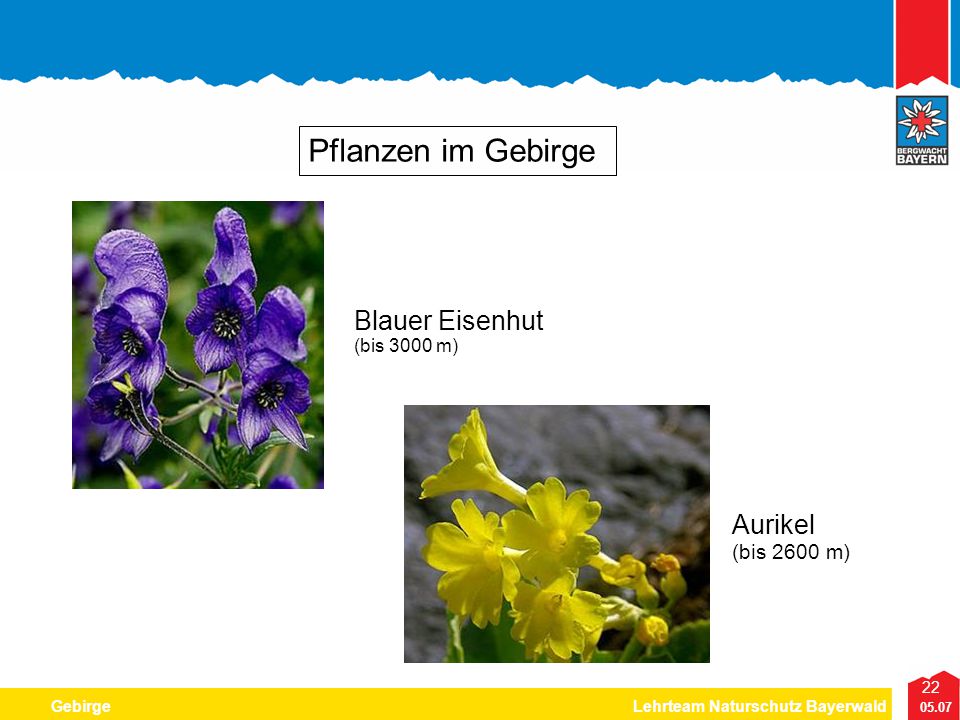 BERGWACHT BAYERN

Pflanzen im Gebirge

Blauer Eisenhut
(bis 3000 m)

Aurikel
(bis 2600 m)

Gebirge

Lehrteam Naturschutz Bayerwald

22
05.07